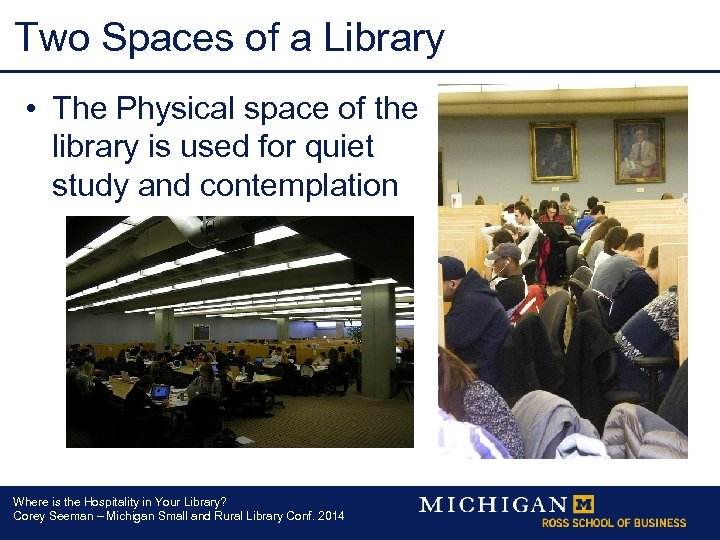 Two Spaces of a Library

• The Physical space of the library is used for quiet study and contemplation

Where is the Hospitality in Your Library?
Corey Seeman – Michigan Small and Rural Library Conf. 2014

MICHIGAN M
ROSS SCHOOL OF BUSINESS